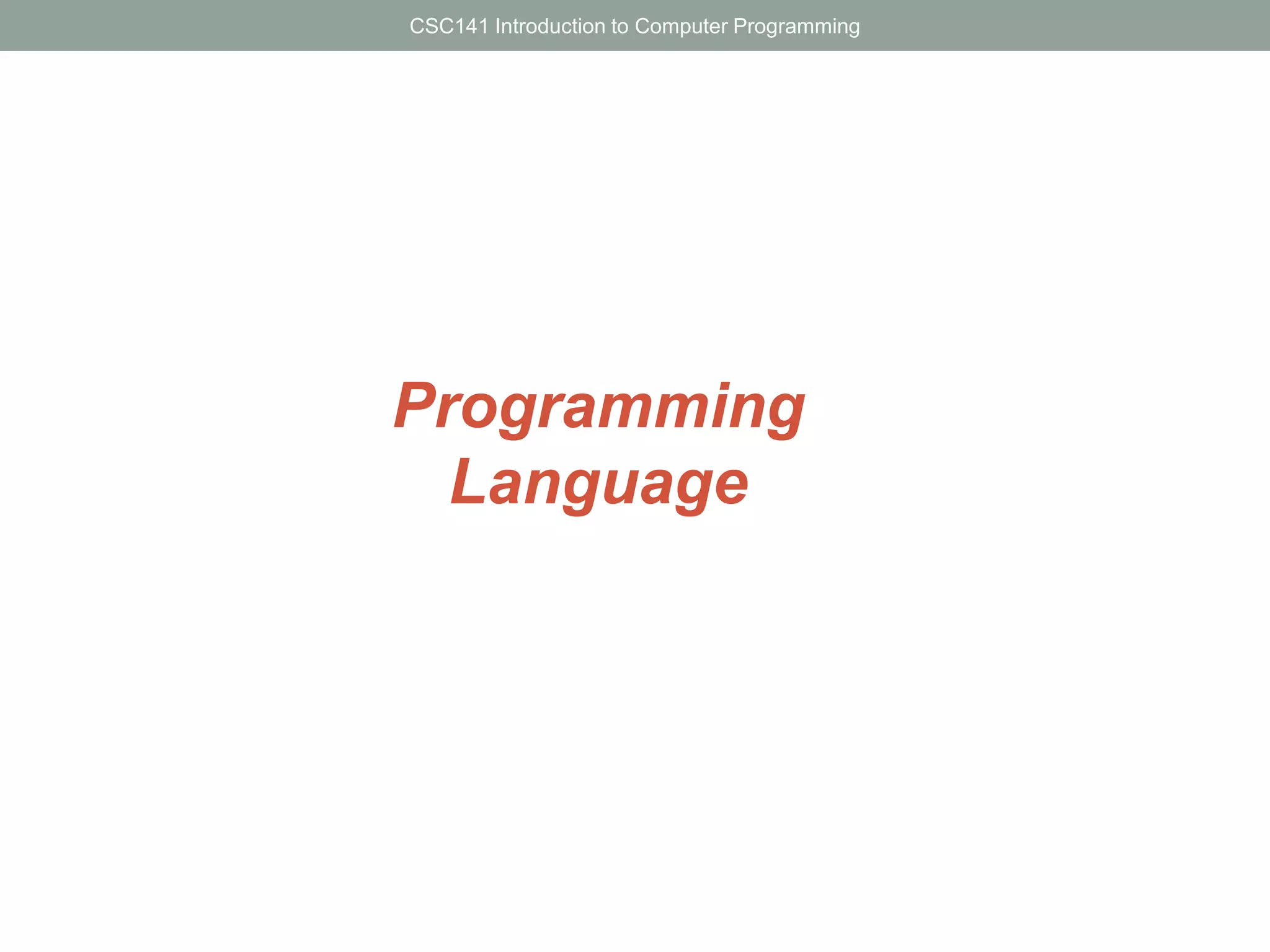 CSC141 Introduction to Computer Programming

Programming Language